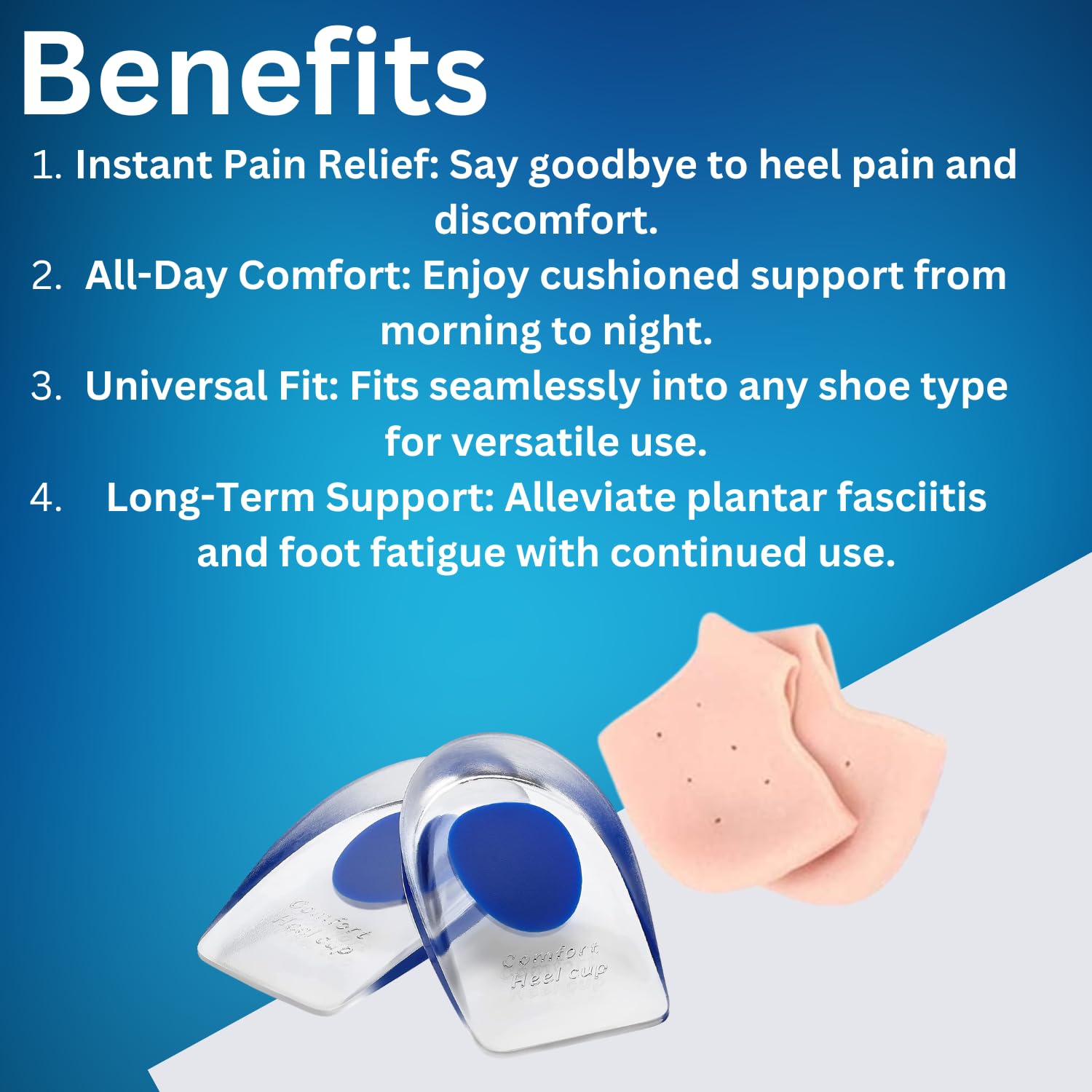 Benefits

1. Instant Pain Relief: Say goodbye to heel pain and discomfort.
2. All-Day Comfort: Enjoy cushioned support from morning to night.
3. Universal Fit: Fits seamlessly into any shoe type for versatile use.
4. Long-Term Support: Alleviate plantar fasciitis and foot fatigue with continued use.

Comfort Heel cup

Comfort Heel cup